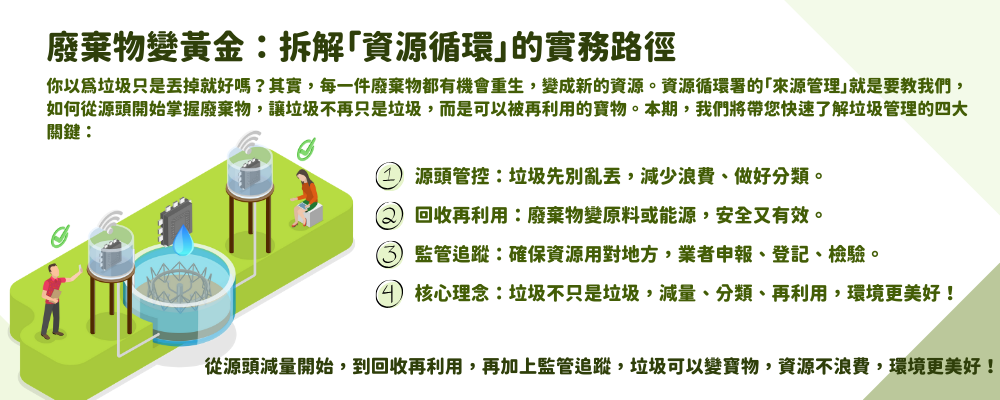 廢棄物變黃金：拆解「資源循環」的實務路徑

你以爲垃圾只是丟掉就好嗎？其實，每一件廢棄物都有機會重生，變成新的資源。資源循環署的「來源管理」就是要教我們，如何從源頭開始掌握廢棄物，讓垃圾不再只是垃圾，而是可以被再利用的寶物。本期，我們將帶您快速了解垃圾管理的四大關鍵：

1 源頭管控：垃圾先別亂丟，減少浪費、做好分類。

2 回收再利用：廢棄物變原料或能源，安全又有效。

3 監管追蹤：確保資源用對地方，業者申報、登記、檢驗。

4 核心理念：垃圾不只是垃圾，減量、分類、再利用，環境更美好！

從源頭減量開始，到回收再利用，再加上監管追蹤，垃圾可以變寶物，資源不浪費，環境更美好！